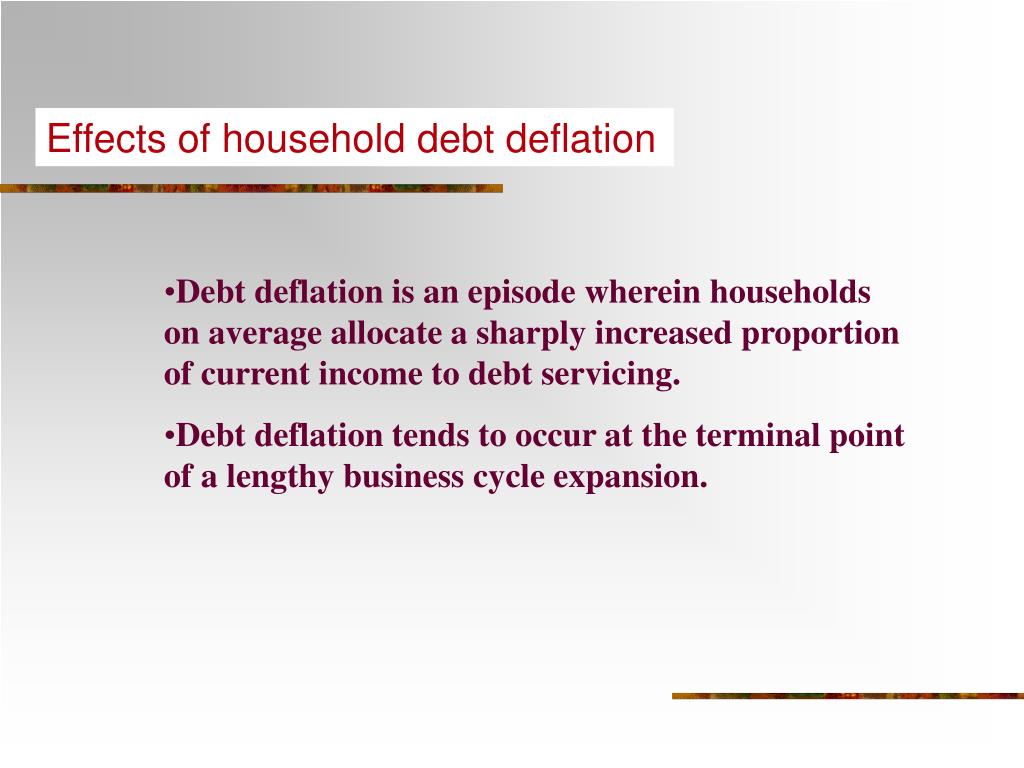 Effects of household debt deflation

•Debt deflation is an episode wherein households on average allocate a sharply increased proportion of current income to debt servicing.

•Debt deflation tends to occur at the terminal point of a lengthy business cycle expansion.